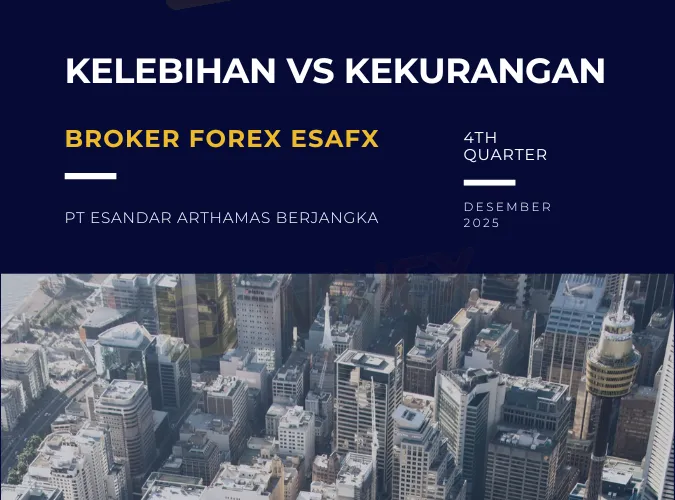 KELEBIHAN VS KEKURANGAN

BROKER FOREX ESAFX

PT ESANDAR ARTHAMAS BERJANGKA

4TH QUARTER

DESEMBER 2025